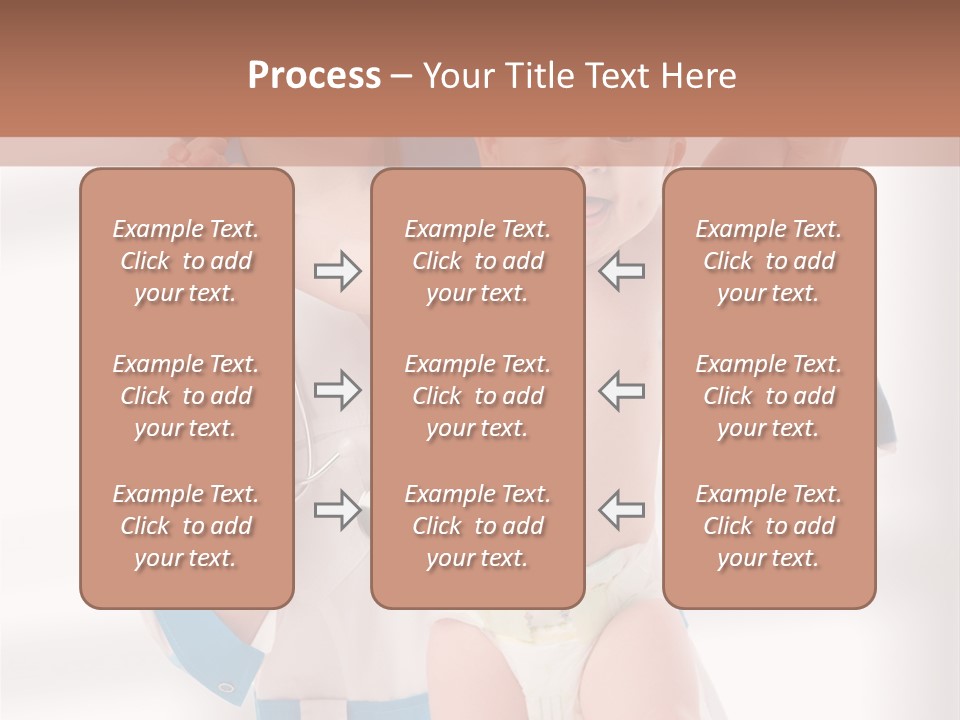 Process – Your Title Text Here

Example Text. Click to add your text.

Example Text. Click to add your text.

Example Text. Click to add your text.

Example Text. Click to add your text.

Example Text. Click to add your text.

Example Text. Click to add your text.

Example Text. Click to add your text.

Example Text. Click to add your text.

Example Text. Click to add your text.